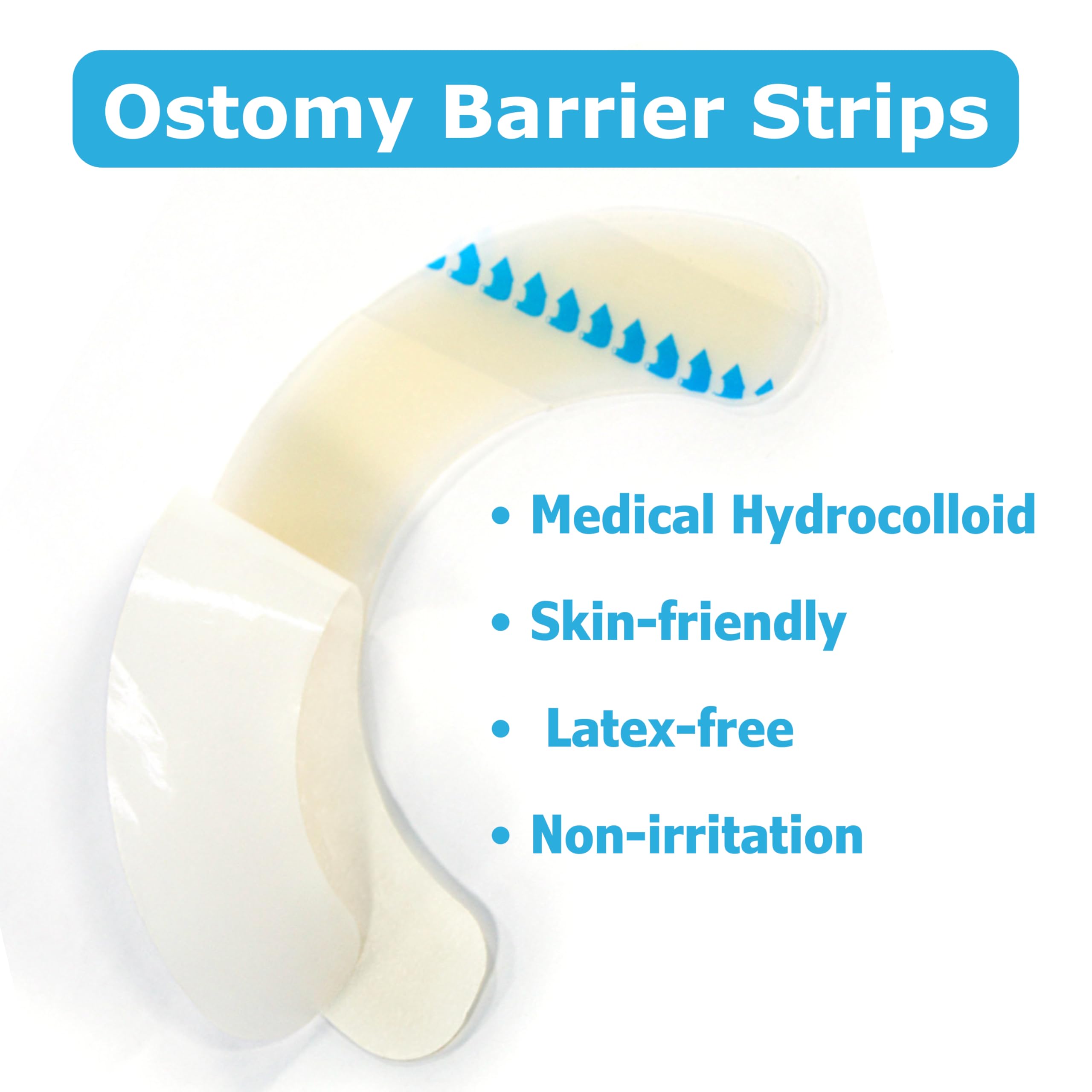 Ostomy Barrier Strips

• Medical Hydrocolloid

• Skin-friendly

• Latex-free

• Non-irritation